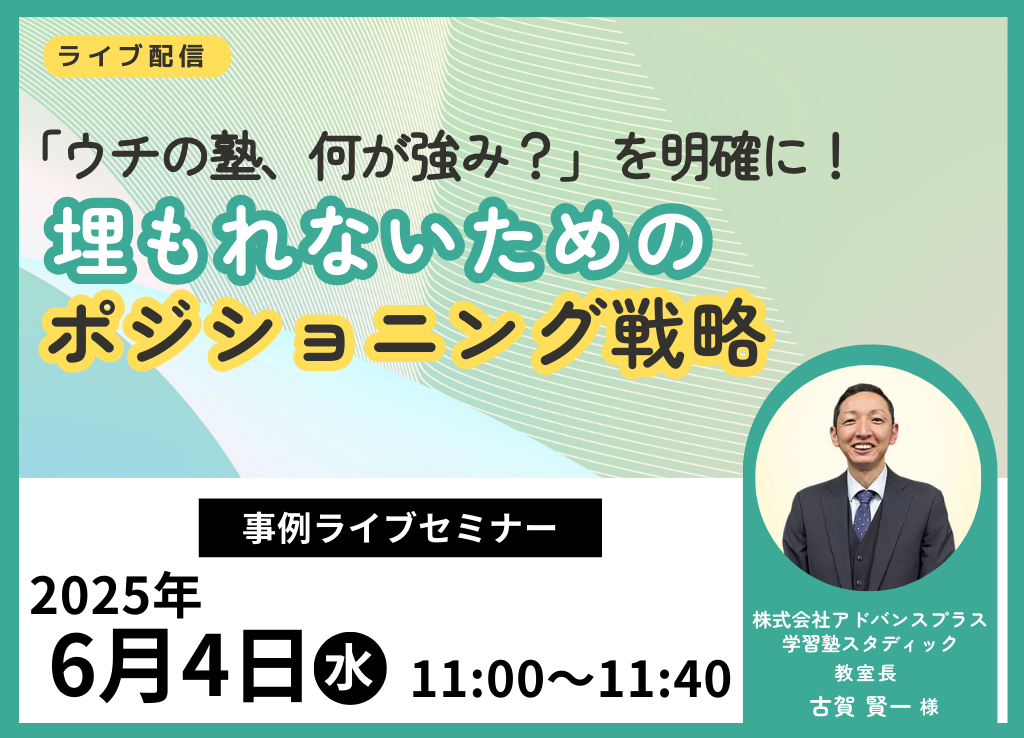 ライブ配信

「ウチの塾、何が強み？」を明確に！

埋もれないための
ポジショニング戦略

事例ライブセミナー

2025年
6月4日 水 11:00〜11:40

株式会社アドバンスプラス
学習塾スタディック
教室長
古賀 賢一 様